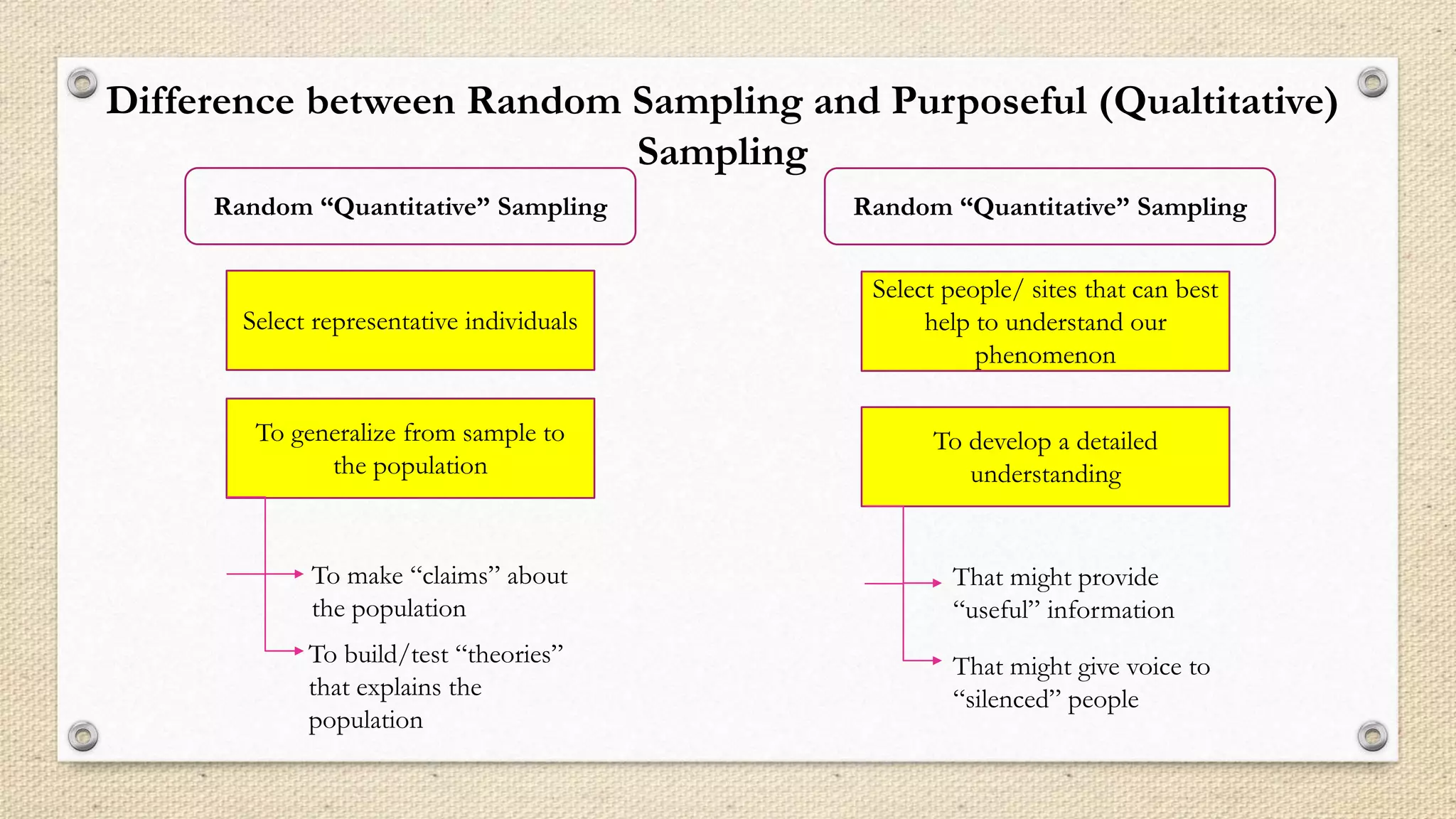 Difference between Random Sampling and Purposeful (Qualtitative) Sampling

Random “Quantitative” Sampling

Select representative individuals

To generalize from sample to the population

To make “claims” about the population

To build/test “theories” that explains the population

Random “Quantitative” Sampling

Select people/ sites that can best help to understand our phenomenon

To develop a detailed understanding

That might provide “useful” information

That might give voice to “silenced” people